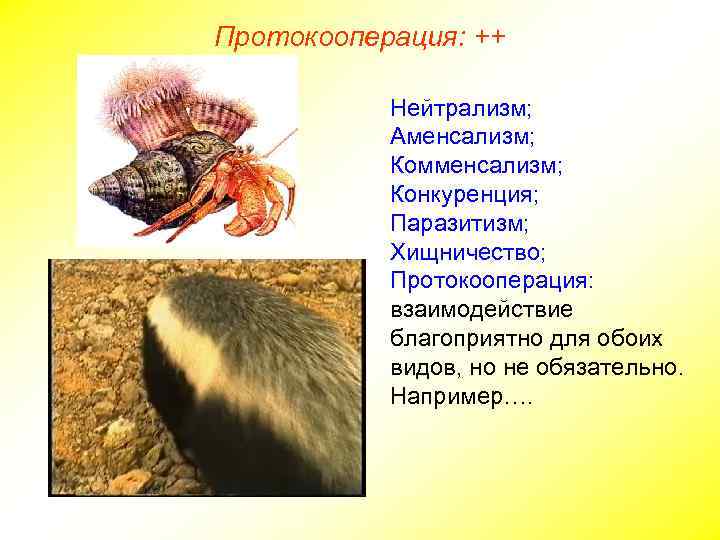 Протокооперация: ++

Нейтрализм;
Аменсализм;
Комменсализм;
Конкуренция;
Паразитизм;
Хищничество;
Протокооперация: взаимодействие благоприятно для обоих видов, но не обязательно. Например….